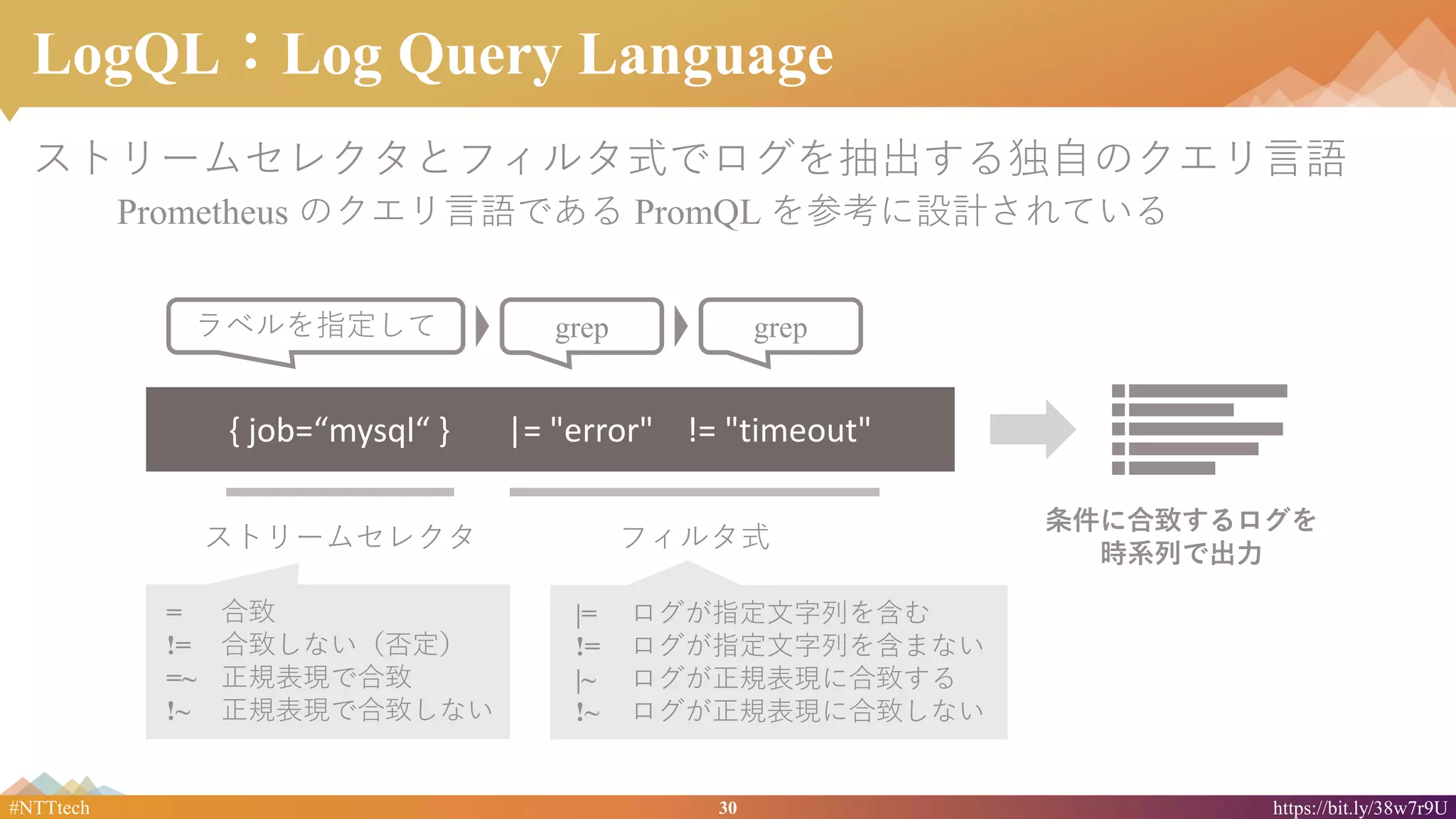 LogQL：Log Query Language

ストリームセレクタとフィルタ式でログを抽出する独自のクエリ言語

Prometheus のクエリ言語である PromQL を参考に設計されている

ラベルを指定して

grep

grep

{ job=“mysql“ } |= "error" != "timeout"

ストリームセレクタ

フィルタ式

条件に合致するログを時系列で出力

= 合致
!= 合致しない（否定）
=~ 正規表現で合致
!~ 正規表現で合致しない

|= ログが指定文字列を含む
!= ログが指定文字列を含まない
|~ ログが正規表現に合致する
!~ ログが正規表現に合致しない

#NTTtech

30

https://bit.ly/38w7r9U